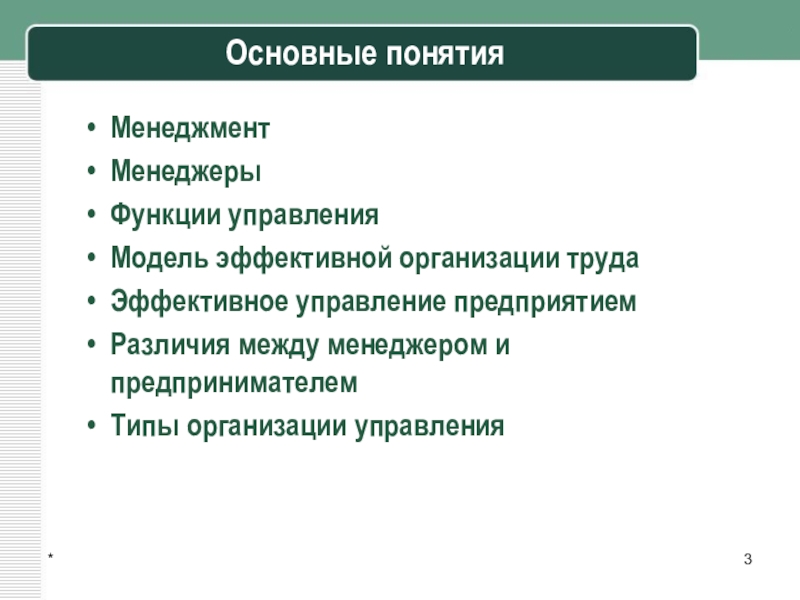 Основные понятия

• Менеджмент
• Менеджеры
• Функции управления
• Модель эффективной организации труда
• Эффективное управление предприятием
• Различия между менеджером и предпринимателем
• Типы организации управления

*

3